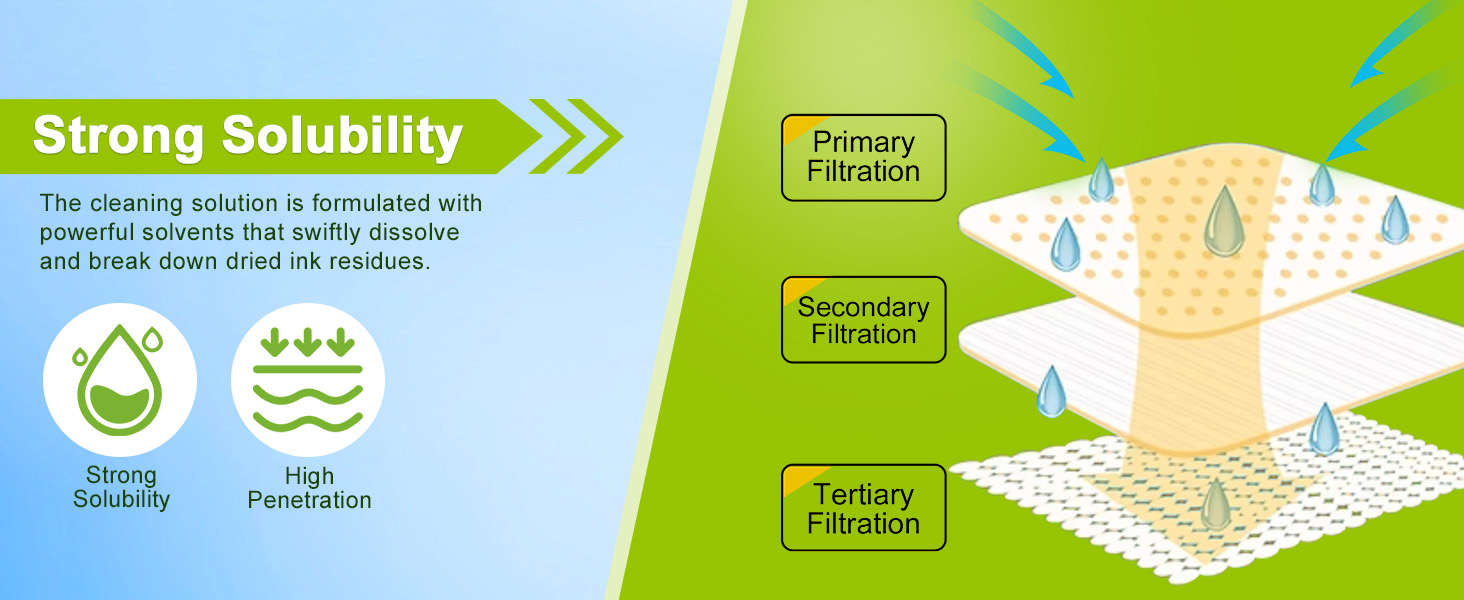 Strong Solubility

The cleaning solution is formulated with powerful solvents that swiftly dissolve and break down dried ink residues.

Strong Solubility

High Penetration

Primary Filtration

Secondary Filtration

Tertiary Filtration